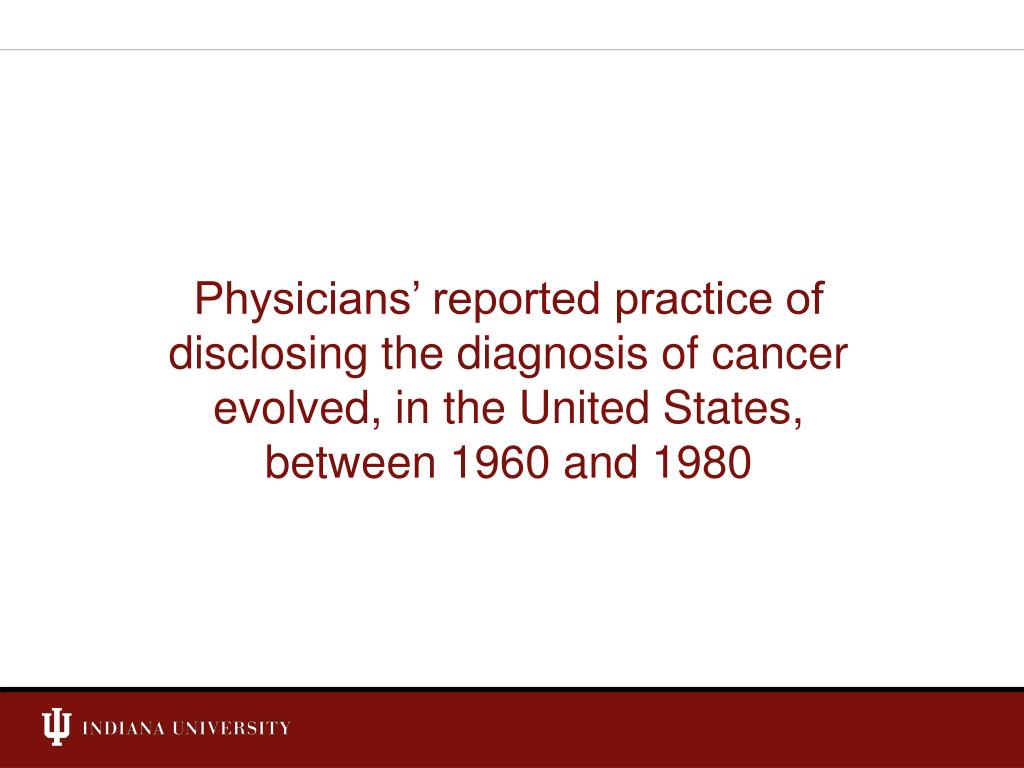 Physicians’ reported practice of disclosing the diagnosis of cancer evolved, in the United States, between 1960 and 1980

INDIANA UNIVERSITY